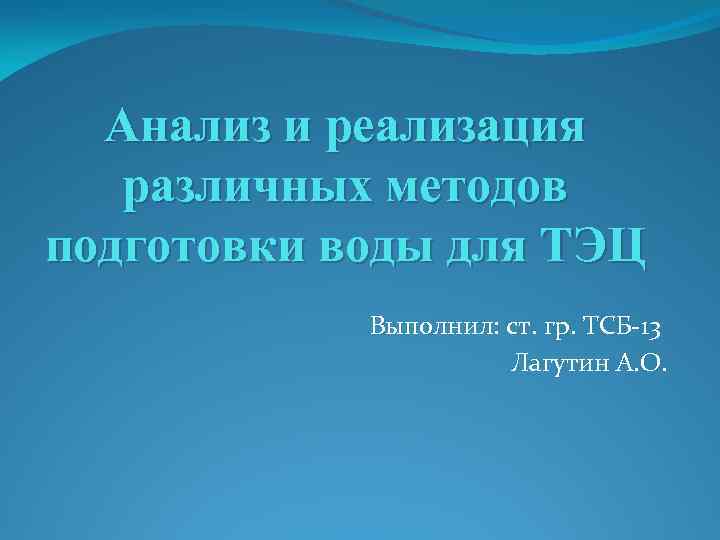 Анализ и реализация различных методов подготовки воды для ТЭЦ

Выполнил: ст. гр. ТСБ-13
Лагутин А.О.